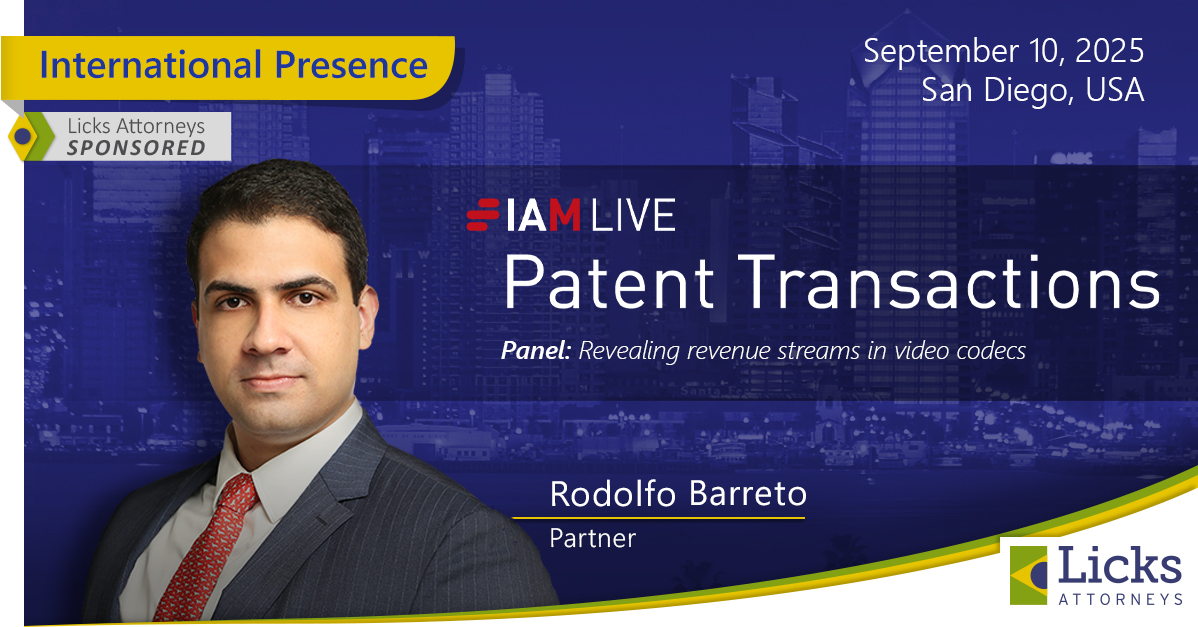 International Presence

Licks Attorneys
SPONSORED

September 10, 2025
San Diego, USA

IAM LIVE
Patent Transactions

Panel: Revealing revenue streams in video codecs

Rodolfo Barreto
Partner

Licks
ATTORNEYS